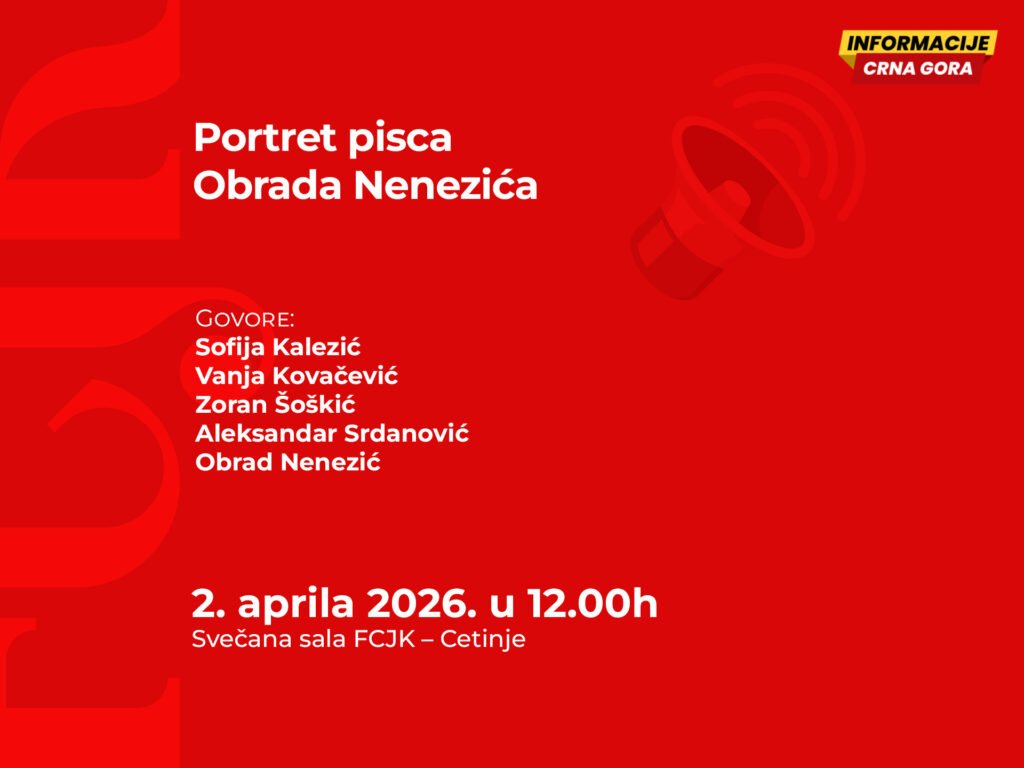 INFORMACIJE
CRNA GORA

Portret pisca
Obrada Nenezića

Govore:
Sofija Kalezić
Vanja Kovačević
Zoran Šoškić
Aleksandar Srdanović
Obrad Nenezić

2. aprila 2026. u 12.00h
Svečana sala FCJK – Cetinje